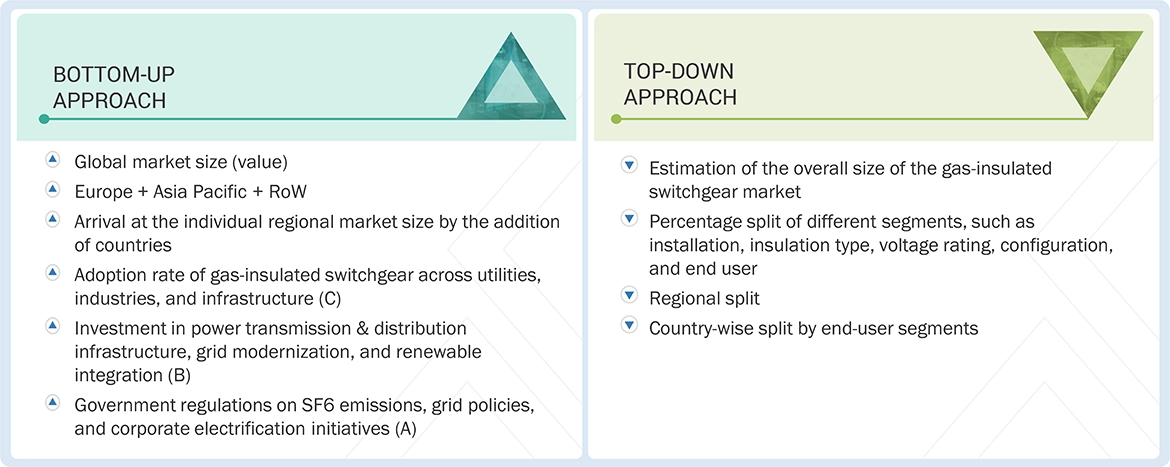 BOTTOM-UP APPROACH

Global market size (value)

Europe + Asia Pacific + RoW

Arrival at the individual regional market size by the addition of countries

Adoption rate of gas-insulated switchgear across utilities, industries, and infrastructure (C)

Investment in power transmission & distribution infrastructure, grid modernization, and renewable integration (B)

Government regulations on SF6 emissions, grid policies, and corporate electrification initiatives (A)

TOP-DOWN APPROACH

Estimation of the overall size of the gas-insulated switchgear market

Percentage split of different segments, such as installation, insulation type, voltage rating, configuration, and end user

Regional split

Country-wise split by end-user segments